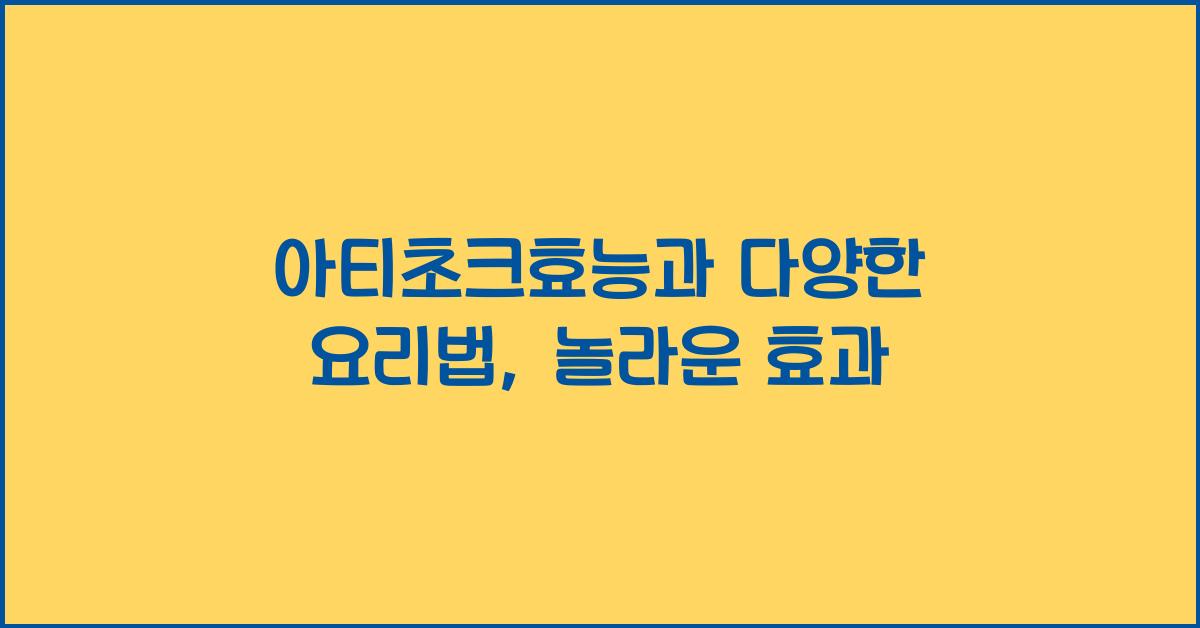 아티초크효능과 다양한 요리법, 놀라운 효과